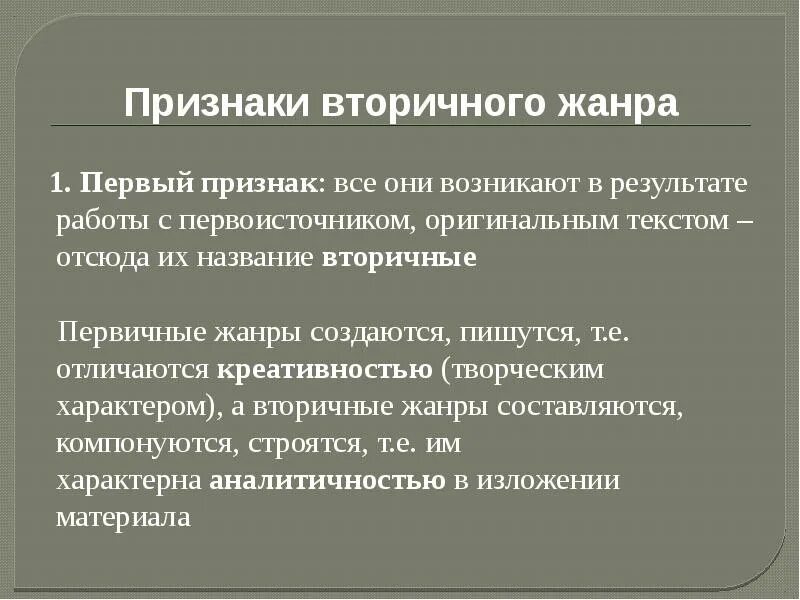 Признаки вторичного жанра

1. Первый признак: все они возникают в результате работы с первоисточником, оригинальным текстом – отсюда их название вторичные

Первичные жанры создаются, пишутся, т.е. отличаются креативностью (творческим характером), а вторичные жанры составляются, компонуются, строятся, т.е. им характерна аналитичностью в изложении материала